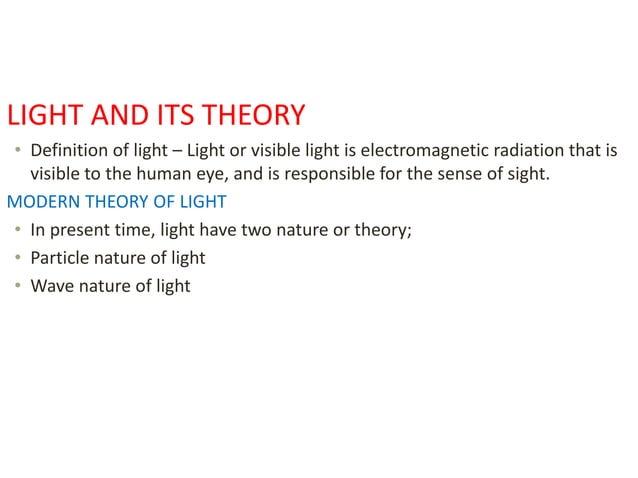 LIGHT AND ITS THEORY

• Definition of light – Light or visible light is electromagnetic radiation that is visible to the human eye, and is responsible for the sense of sight.

MODERN THEORY OF LIGHT

• In present time, light have two nature or theory;
• Particle nature of light
• Wave nature of light